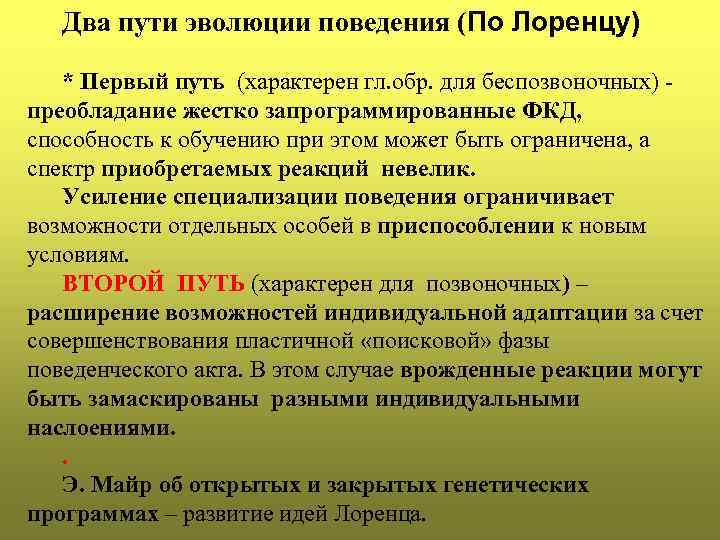 Два пути эволюции поведения (По Лоренцу)

* Первый путь (характерен гл.обр. для беспозвоночных) - преобладание жестко запрограммированные ФКД, способность к обучению при этом может быть ограничена, а спектр приобретаемых реакций невелик.

Усиление специализации поведения ограничивает возможности отдельных особей в приспособлении к новым условиям.

ВТОРОЙ ПУТЬ (характерен для позвоночных) – расширение возможностей индивидуальной адаптации за счет совершенствования пластичной «поисковой» фазы поведенческого акта. В этом случае врожденные реакции могут быть замаскированы разными индивидуальными наслоениями.

.

Э. Майр об открытых и закрытых генетических программах – развитие идей Лоренца.